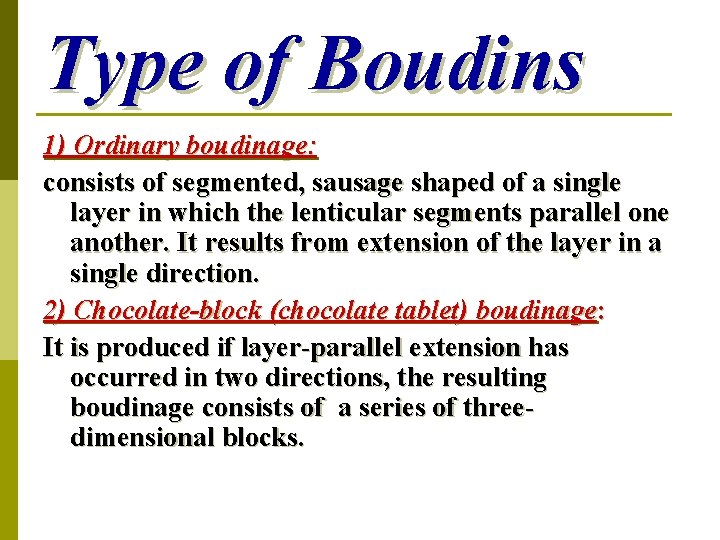 Type of Boudins

1) Ordinary boudinage:

consists of segmented, sausage shaped of a single layer in which the lenticular segments parallel one another. It results from extension of the layer in a single direction.

2) Chocolate-block (chocolate tablet) boudinage:

It is produced if layer-parallel extension has occurred in two directions, the resulting boudinage consists of a series of three-dimensional blocks.